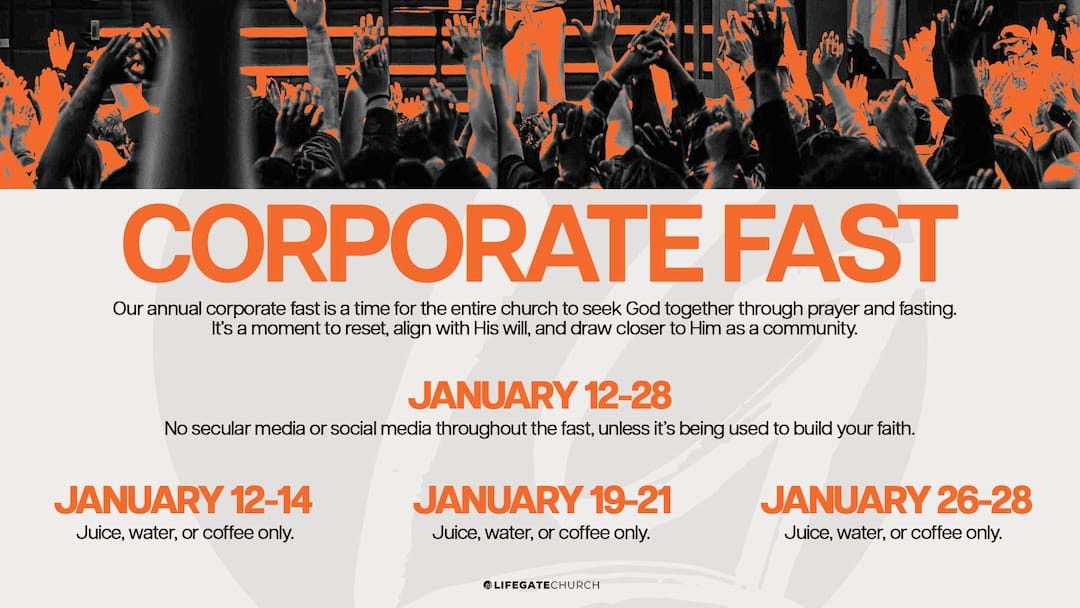 CORPORATE FAST

Our annual corporate fast is a time for the entire church to seek God together through prayer and fasting. It's a moment to reset, align with His will, and draw closer to Him as a community.

JANUARY 12-28

No secular media or social media throughout the fast, unless it's being used to build your faith.

JANUARY 12-14

Juice, water, or coffee only.

JANUARY 19-21

Juice, water, or coffee only.

JANUARY 26-28

Juice, water, or coffee only.

LIFEGATECHURCH